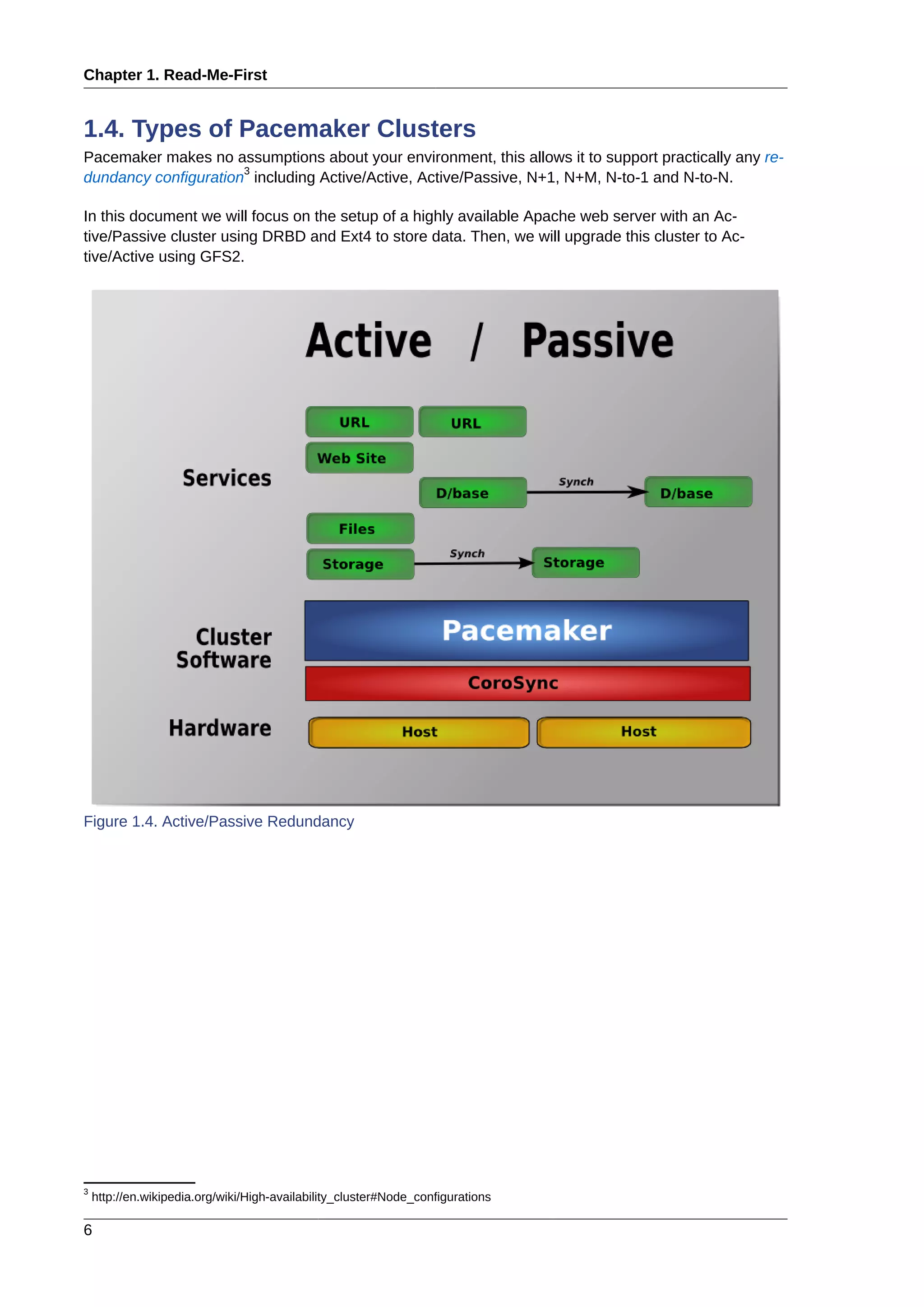 Chapter 1. Read-Me-First

1.4. Types of Pacemaker Clusters

Pacemaker makes no assumptions about your environment, this allows it to support practically any redundancy configuration$^3$ including Active/Active, Active/Passive, N+1, N+M, N-to-1 and N-to-N.

In this document we will focus on the setup of a highly available Apache web server with an Active/Passive cluster using DRBD and Ext4 to store data. Then, we will upgrade this cluster to Active/Active using GFS2.

Active / Passive

Services

URL

URL

Web Site

D/base

Synch

D/base

Files

Storage

Synch

Storage

Cluster Software

Pacemaker

CoroSync

Hardware

Host

Host

Figure 1.4. Active/Passive Redundancy

$^3$ http://en.wikipedia.org/wiki/High-availability_cluster#Node_configurations

6